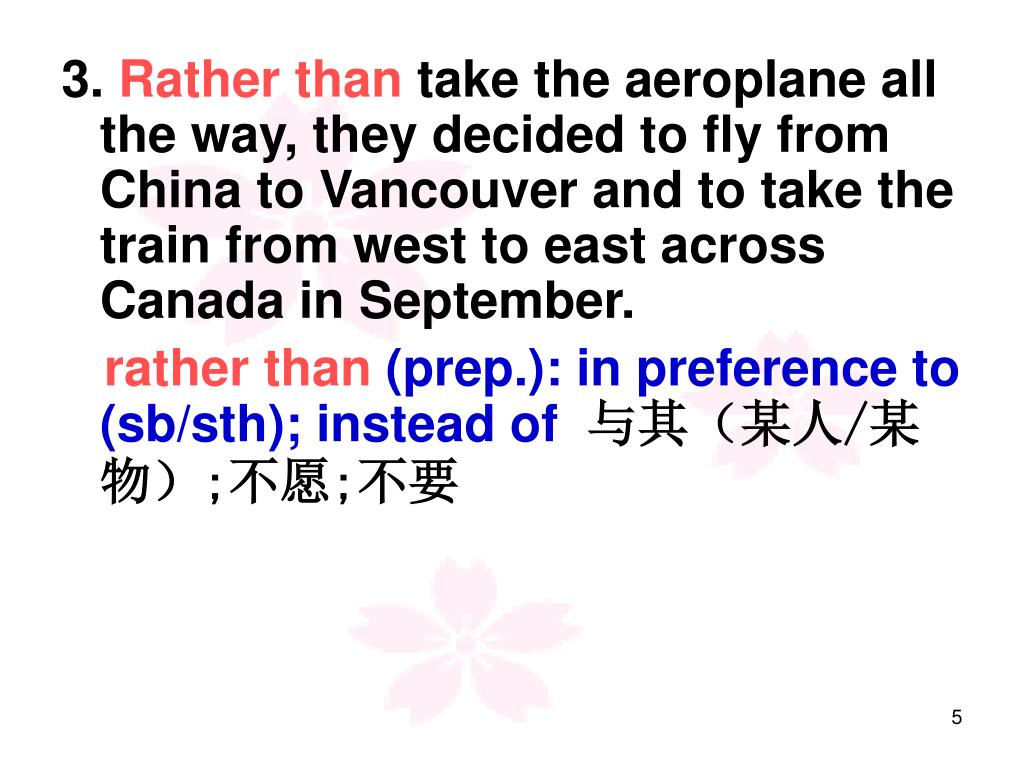 3. Rather than take the aeroplane all the way, they decided to fly from China to Vancouver and to take the train from west to east across Canada in September.

rather than (prep.): in preference to (sb/sth); instead of 与其（某人/某物）;不愿;不要

5